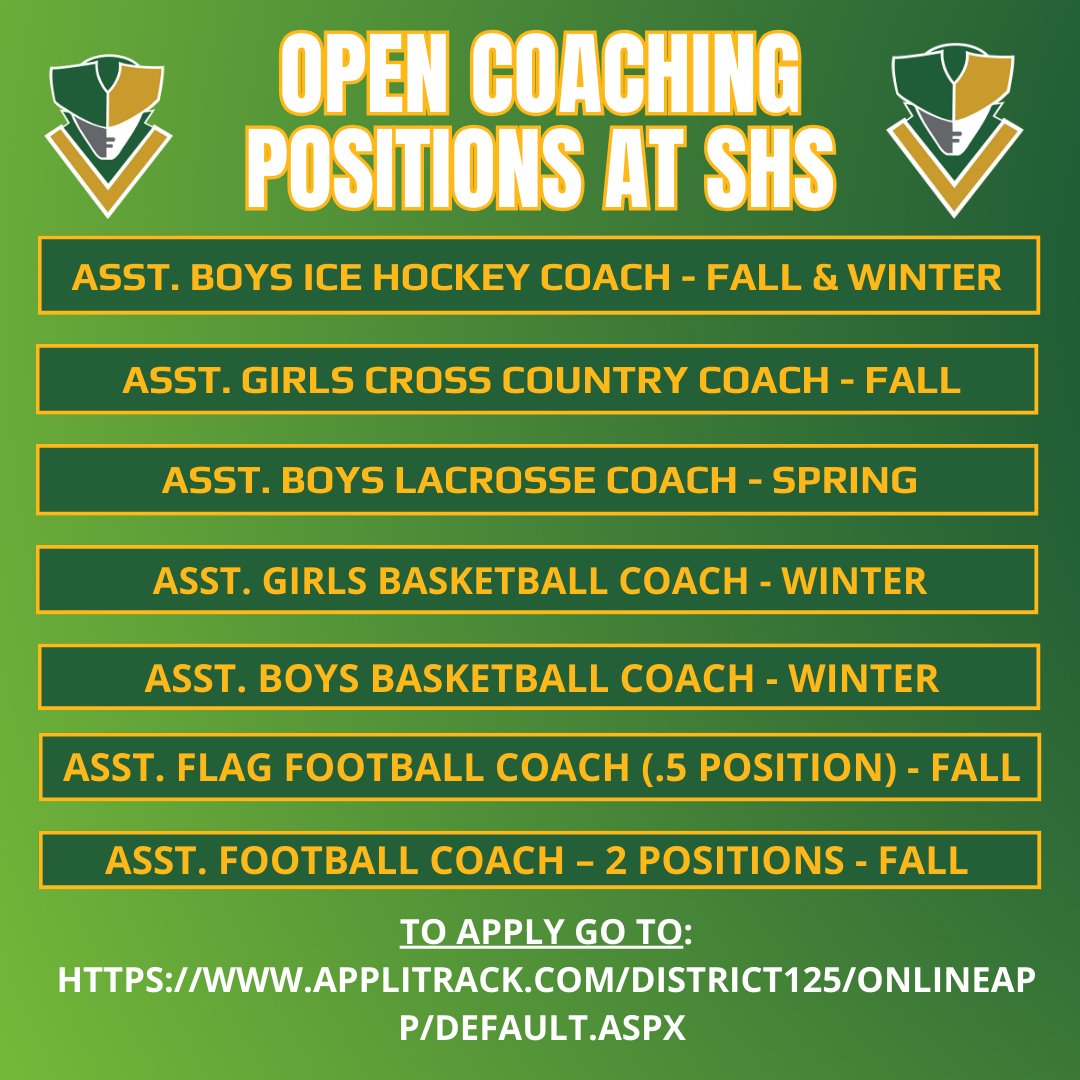 OPEN COACHING POSITIONS AT SHS

ASST. BOYS ICE HOCKEY COACH - FALL & WINTER

ASST. GIRLS CROSS COUNTRY COACH - FALL

ASST. BOYS LACROSSE COACH - SPRING

ASST. GIRLS BASKETBALL COACH - WINTER

ASST. BOYS BASKETBALL COACH - WINTER

ASST. FLAG FOOTBALL COACH (.5 POSITION) - FALL

ASST. FOOTBALL COACH – 2 POSITIONS - FALL

TO APPLY GO TO:
HTTPS://WWW.APPLITRACK.COM/DISTRICT125/ONLINEAPP/DEFAULT.ASPX